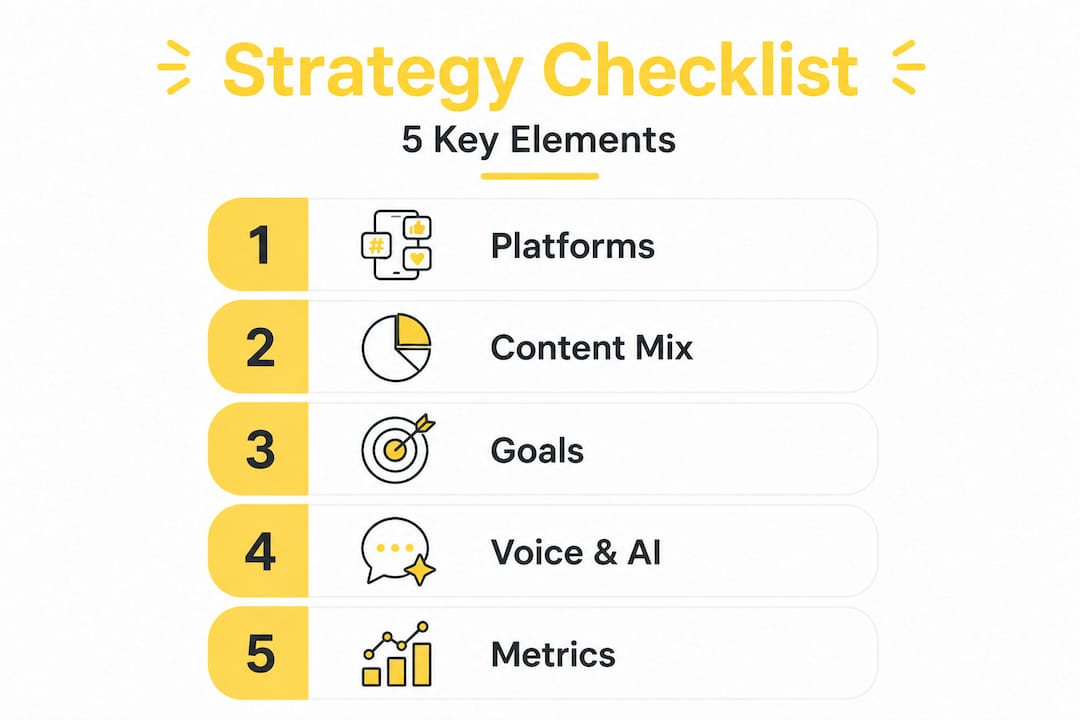 Strategy Checklist

5 Key Elements

1 # Platforms

2 Content Mix

3 Goals

4 Voice & AI

5 Metrics